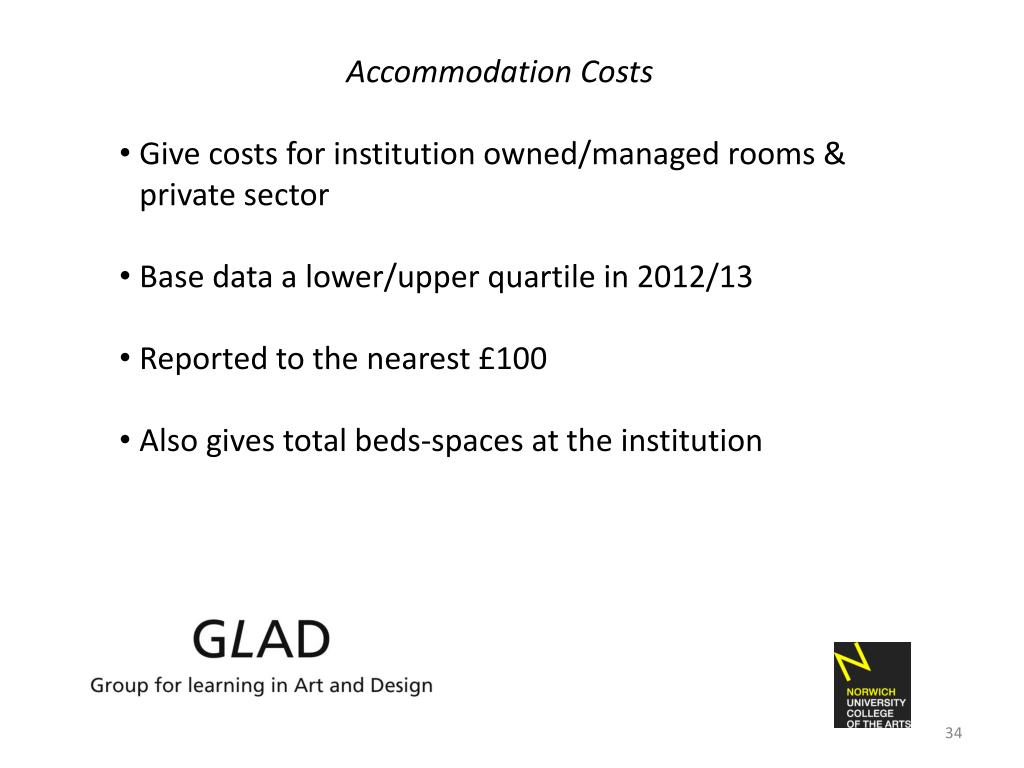 Accommodation Costs

• Give costs for institution owned/managed rooms & private sector

• Base data a lower/upper quartile in 2012/13

• Reported to the nearest £100

• Also gives total beds-spaces at the institution

GLAD
Group for learning in Art and Design

NORWICH UNIVERSITY COLLEGE OF THE ARTS

34